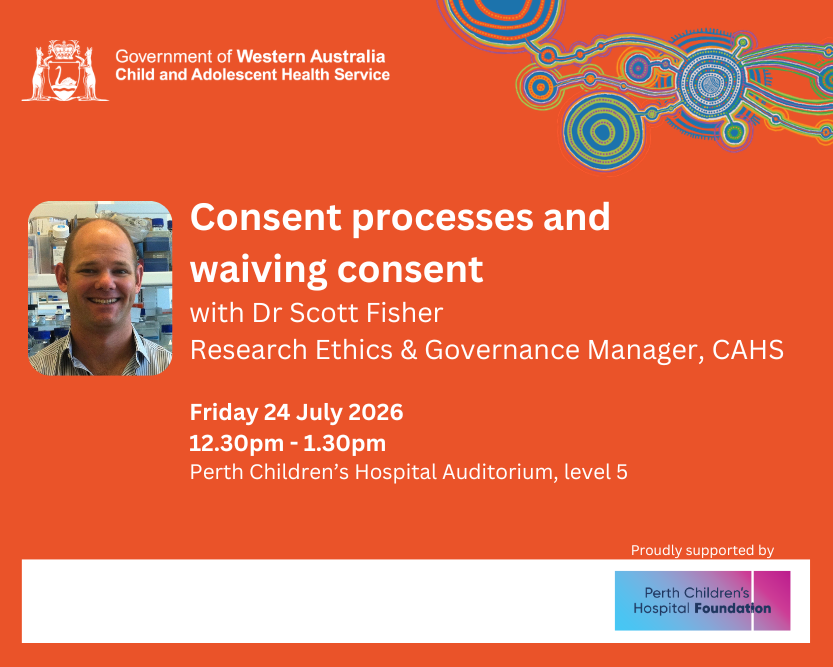 Government of Western Australia
Child and Adolescent Health Service

Consent processes and waiving consent
with Dr Scott Fisher
Research Ethics & Governance Manager, CAHS

Friday 24 July 2026
12.30pm - 1.30pm
Perth Children's Hospital Auditorium, level 5

Proudly supported by

Perth Children's Hospital Foundation